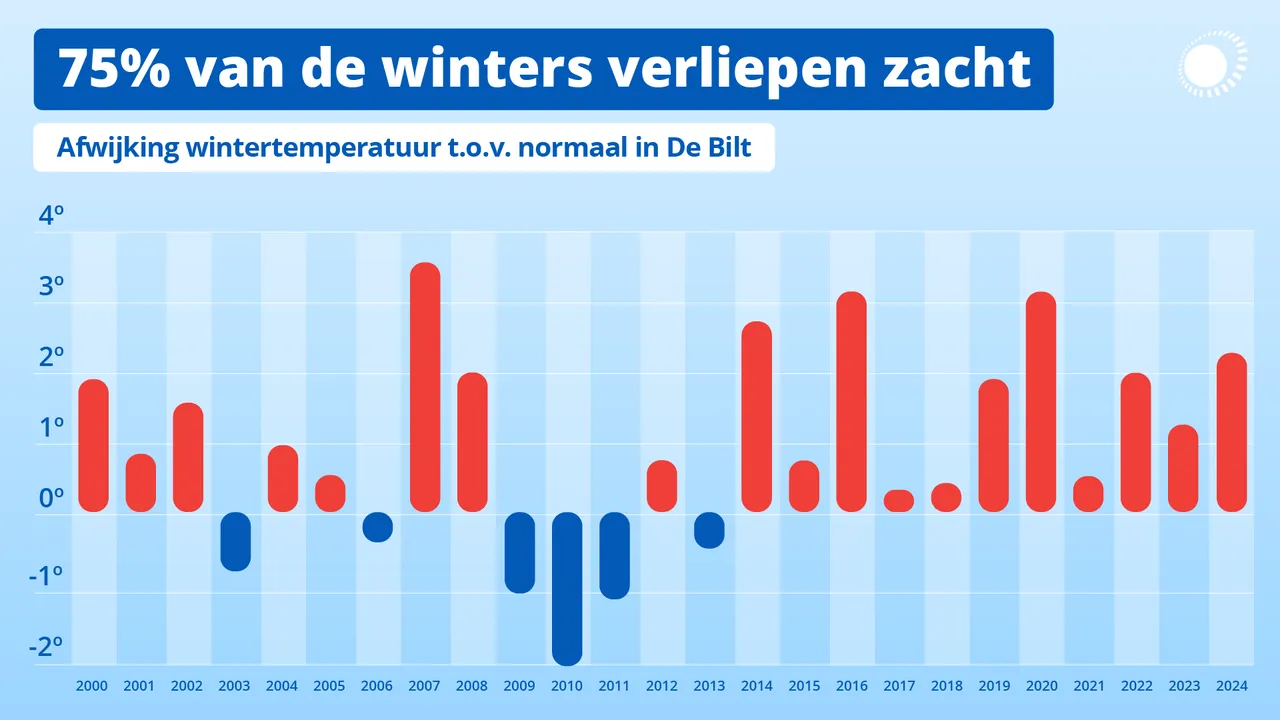 75% van de winters verliepen zacht

Afwijking wintertemperatuur t.o.v. normaal in De Bilt

4º
3º
2º
1º
0º
-1º
-2º

2000 2001 2002 2003 2004 2005 2006 2007 2008 2009 2010 2011 2012 2013 2014 2015 2016 2017 2018 2019 2020 2021 2022 2023 2024